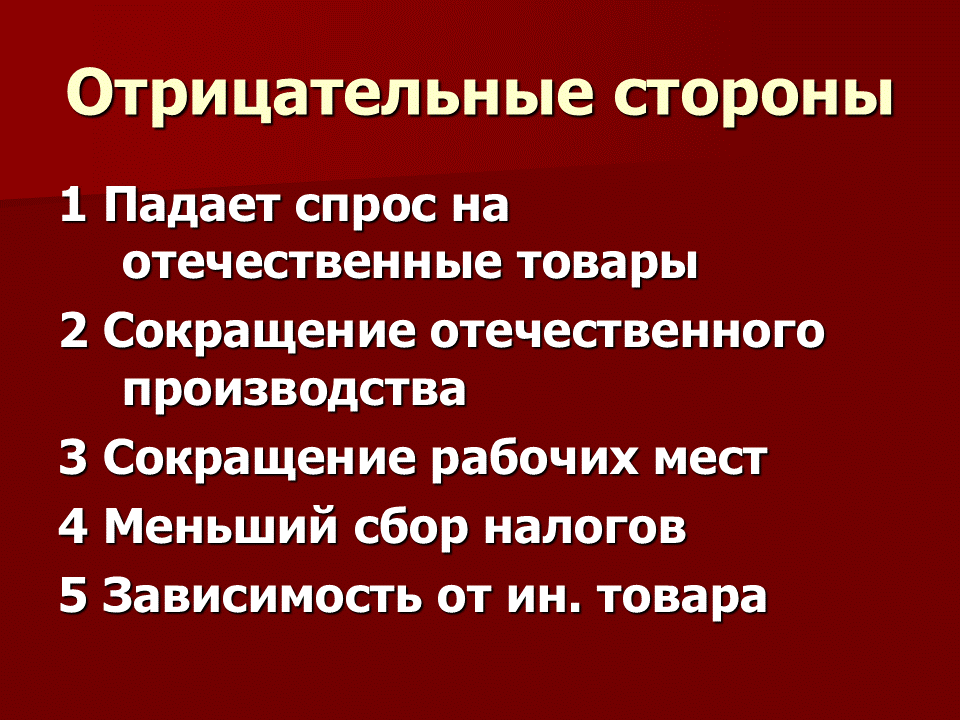 Отрицательные стороны

1 Падает спрос на отечественные товары

2 Сокращение отечественного производства

3 Сокращение рабочих мест

4 Меньший сбор налогов

5 Зависимость от ин. товара